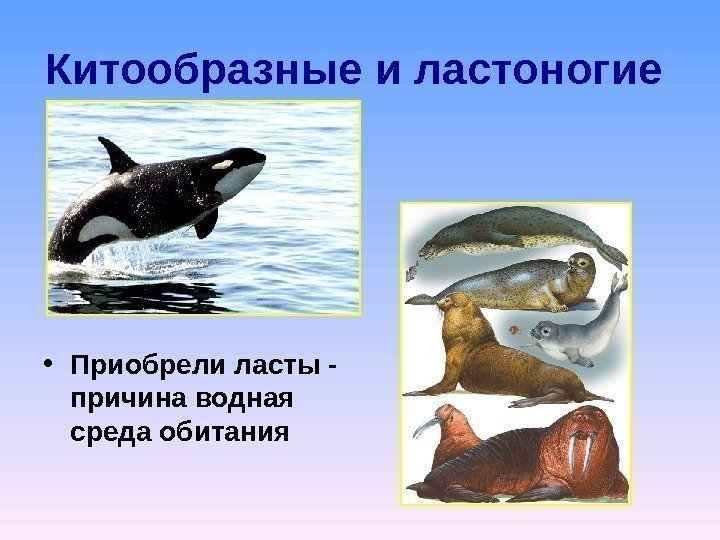 Китообразные и ластоногие

• Приобрели ласты - причина водная среда обитания